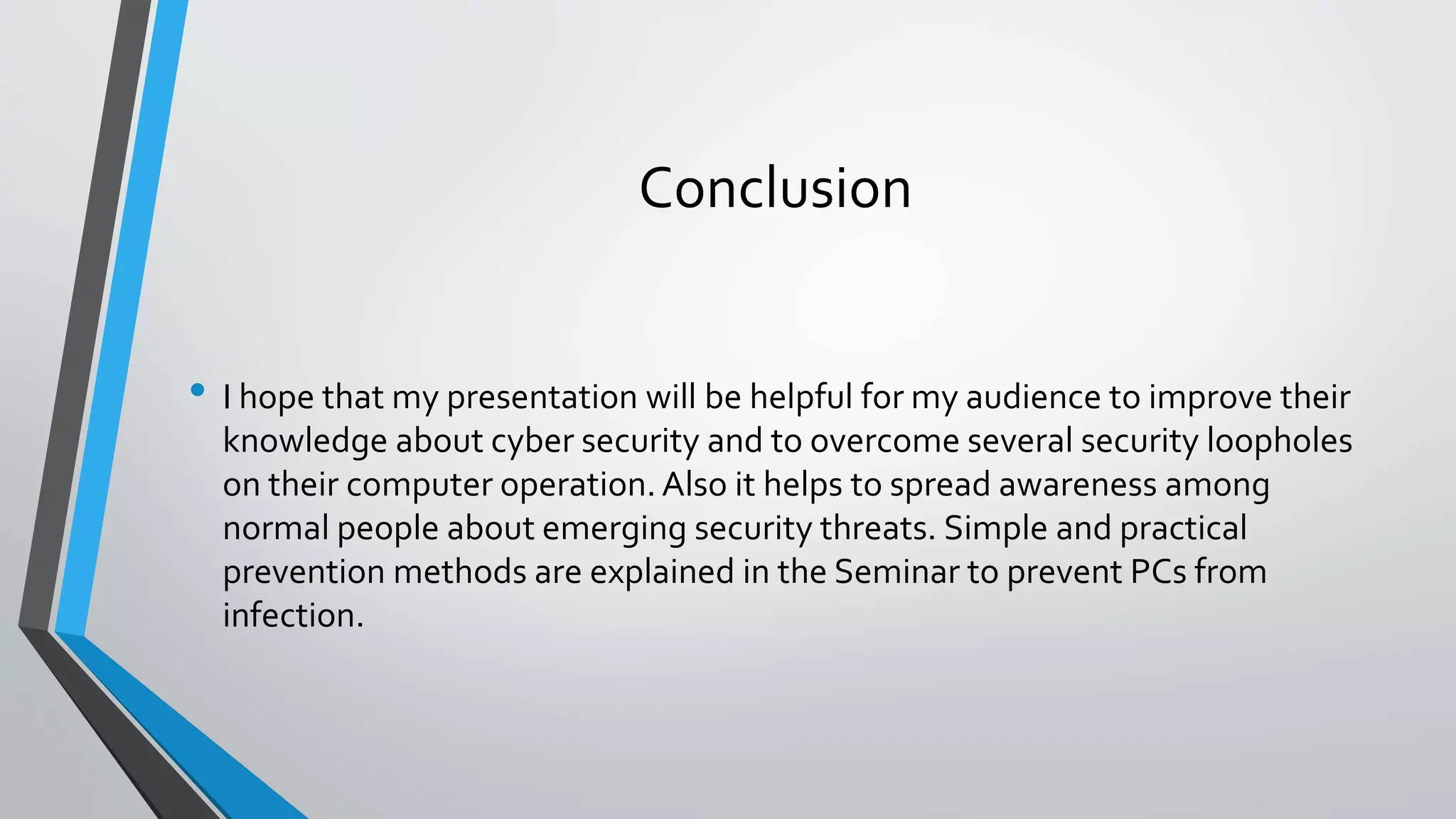 Conclusion

• I hope that my presentation will be helpful for my audience to improve their knowledge about cyber security and to overcome several security loopholes on their computer operation. Also it helps to spread awareness among normal people about emerging security threats. Simple and practical prevention methods are explained in the Seminar to prevent PCs from infection.